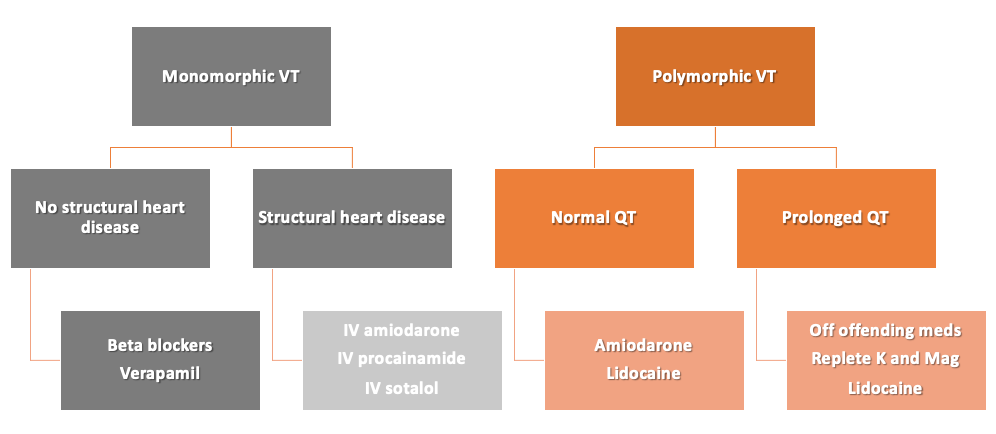 Monomorphic VT

No structural heart disease

Beta blockers
Verapamil

Structural heart disease

IV amiodarone
IV procainamide
IV sotalol

Polymorphic VT

Normal QT

Amiodarone
Lidocaine

Prolonged QT

Off offending meds
Replete K and Mag
Lidocaine